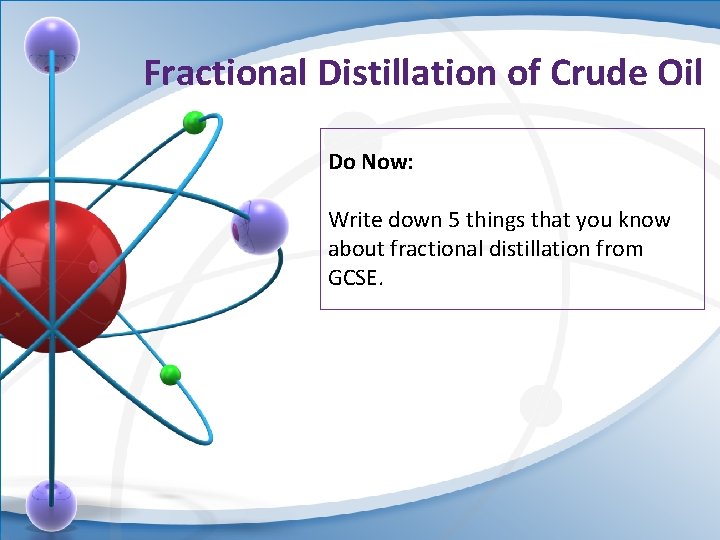 Fractional Distillation of Crude Oil

Do Now:

Write down 5 things that you know about fractional distillation from GCSE.